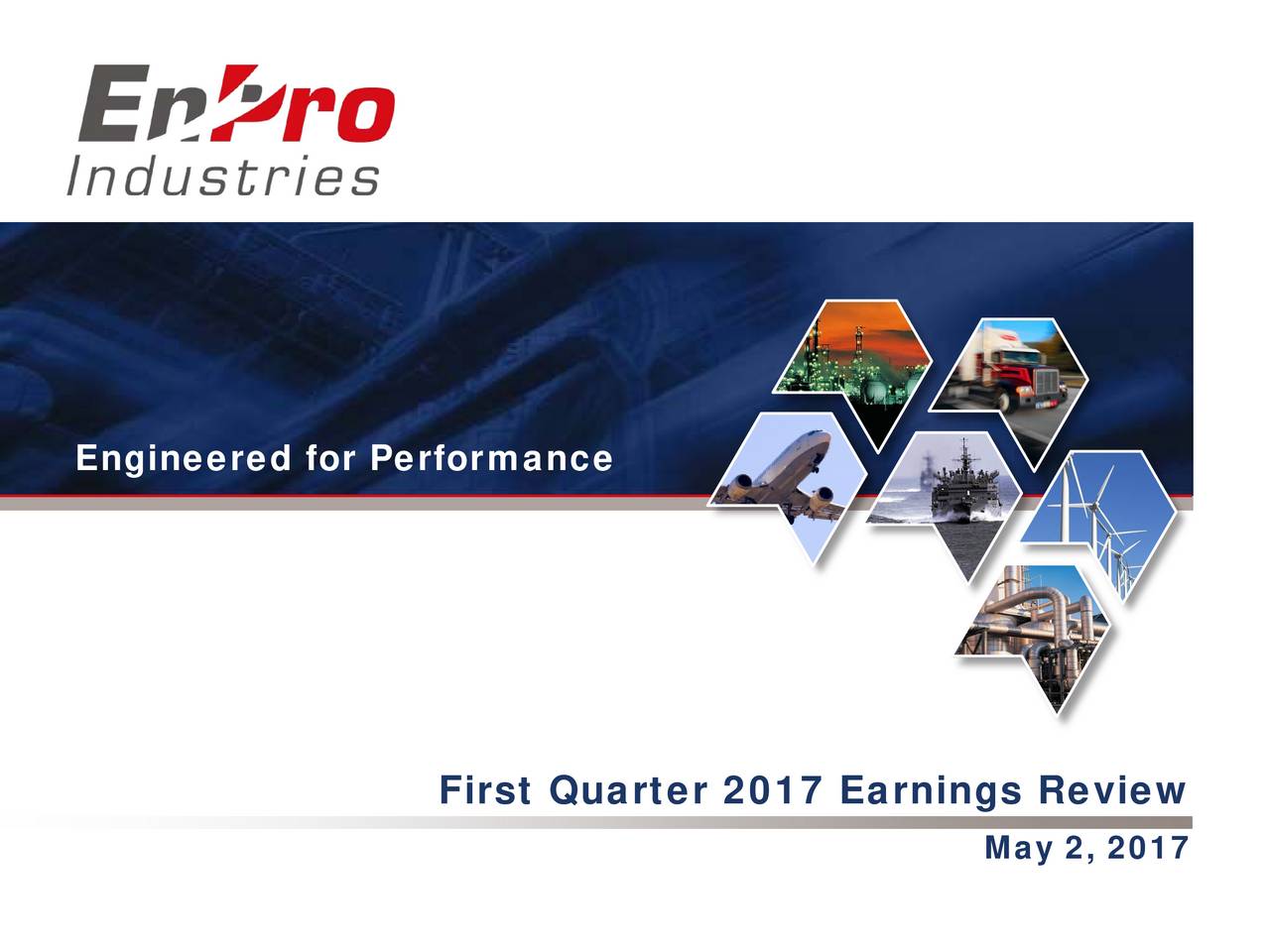 EnPro
Industries

Engineered for Performance

First Quarter 2017 Earnings Review

May 2, 2017